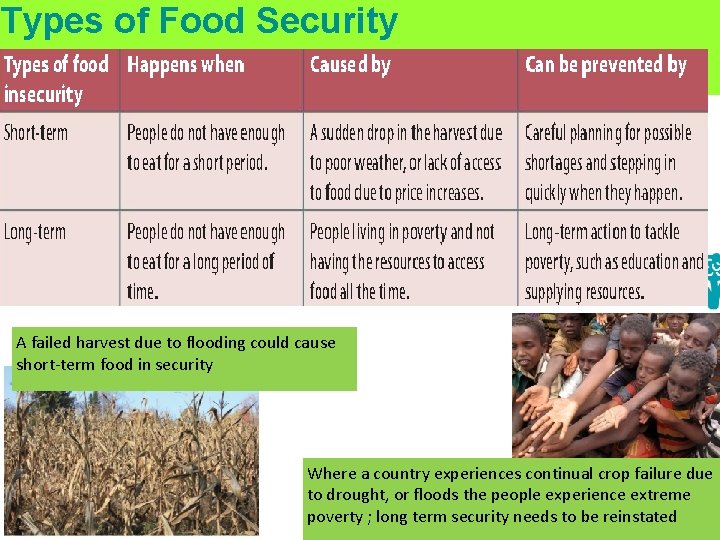 Types of Food Security

| Types of food insecurity | Happens when | Caused by | Can be prevented by |
|---|---|---|---|
| Short-term | People do not have enough to eat for a short period. | A sudden drop in the harvest due to poor weather, or lack of access to food due to price increases. | Careful planning for possible shortages and stepping in quickly when they happen. |
| Long-term | People do not have enough to eat for a long period of time. | People living in poverty and not having the resources to access food all the time. | Long-term action to tackle poverty, such as education and supplying resources. |

A failed harvest due to flooding could cause short-term food in security

Where a country experiences continual crop failure due to drought, or floods the people experience extreme poverty ; long term security needs to be reinstated